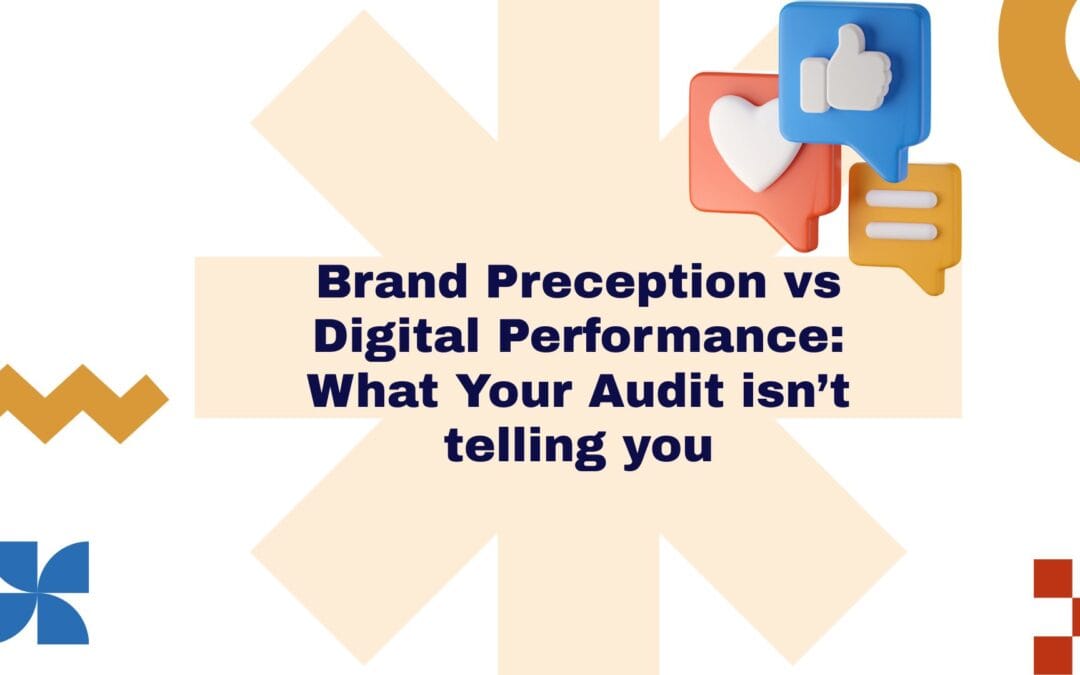 Brand Preception vs Digital Performance: What Your Audit isn’t telling you